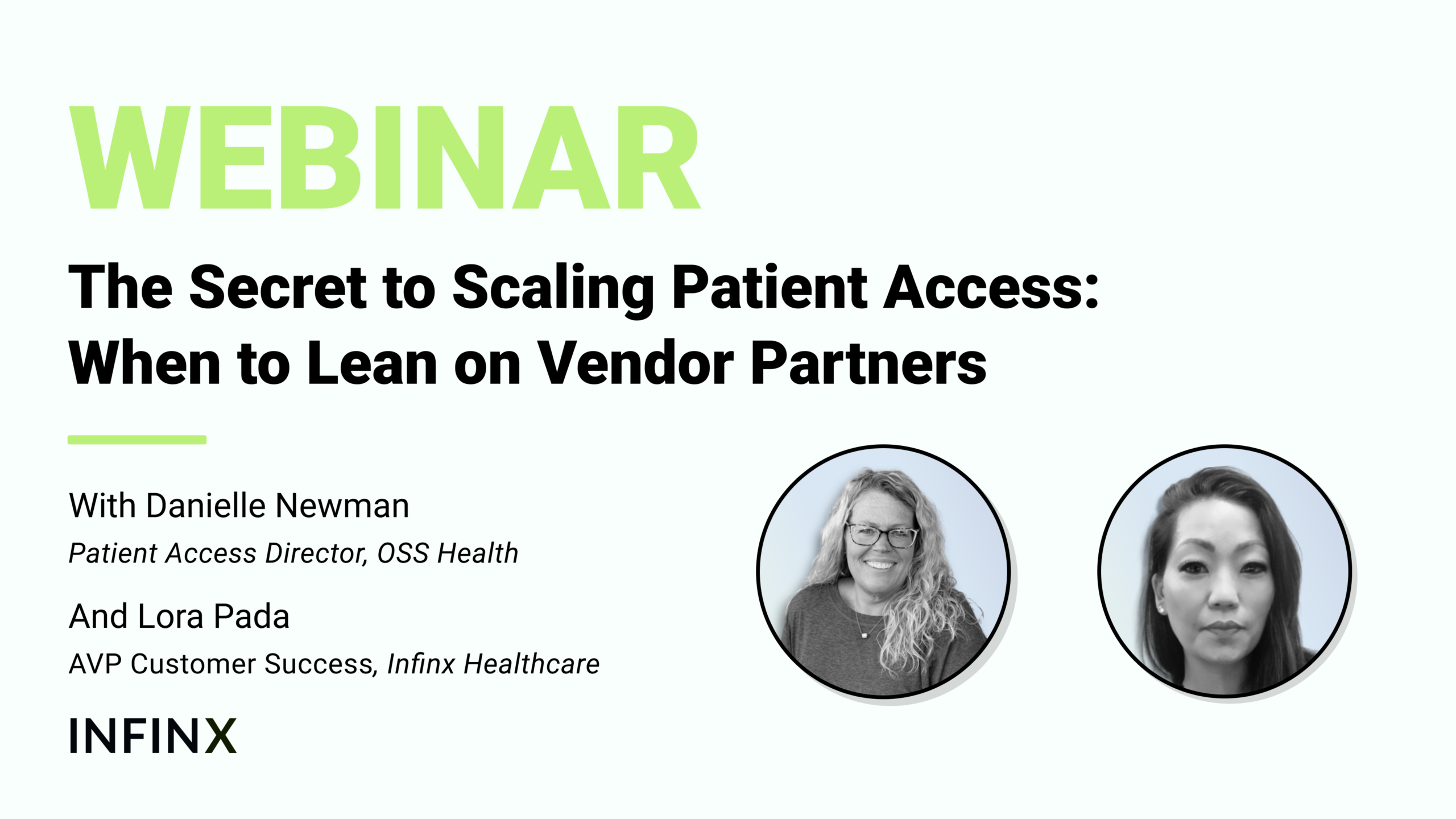 WEBINAR

The Secret to Scaling Patient Access: When to Lean on Vendor Partners

With Danielle Newman
Patient Access Director, OSS Health

And Lora Pada
AVP Customer Success, Infinx Healthcare

INFINX